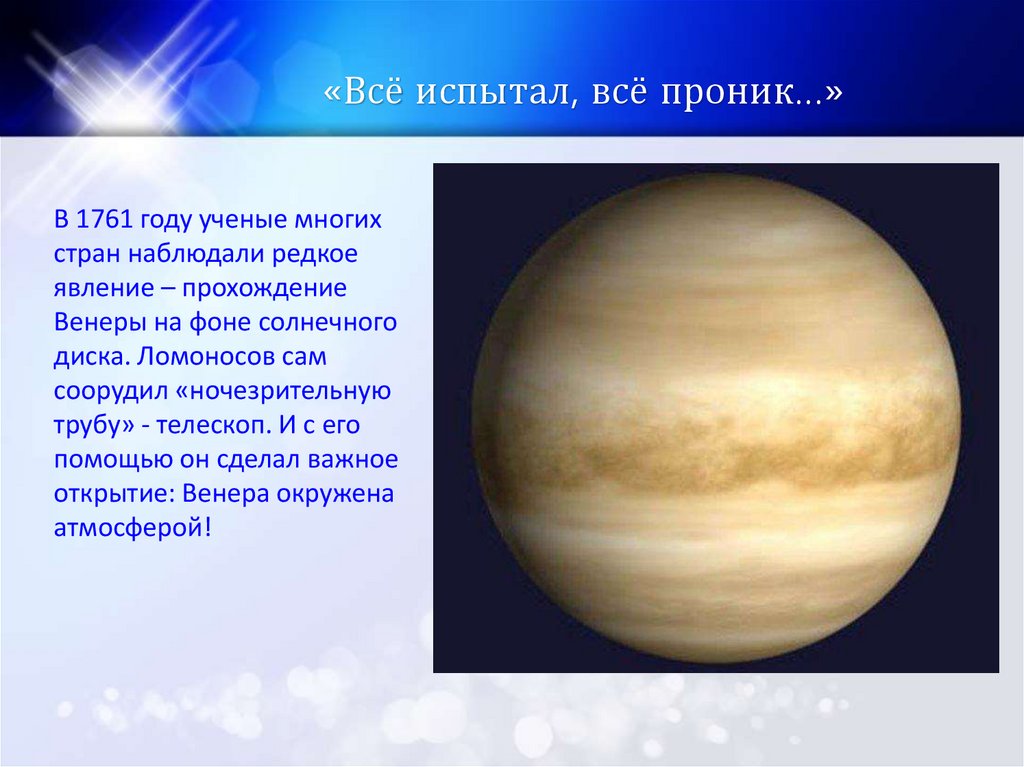 «Всё испытал, всё проник…»

В 1761 году ученые многих стран наблюдали редкое явление – прохождение Венеры на фоне солнечного диска. Ломоносов сам соорудил «ночезрительную трубу» - телескоп. И с его помощью он сделал важное открытие: Венера окружена атмосферой!